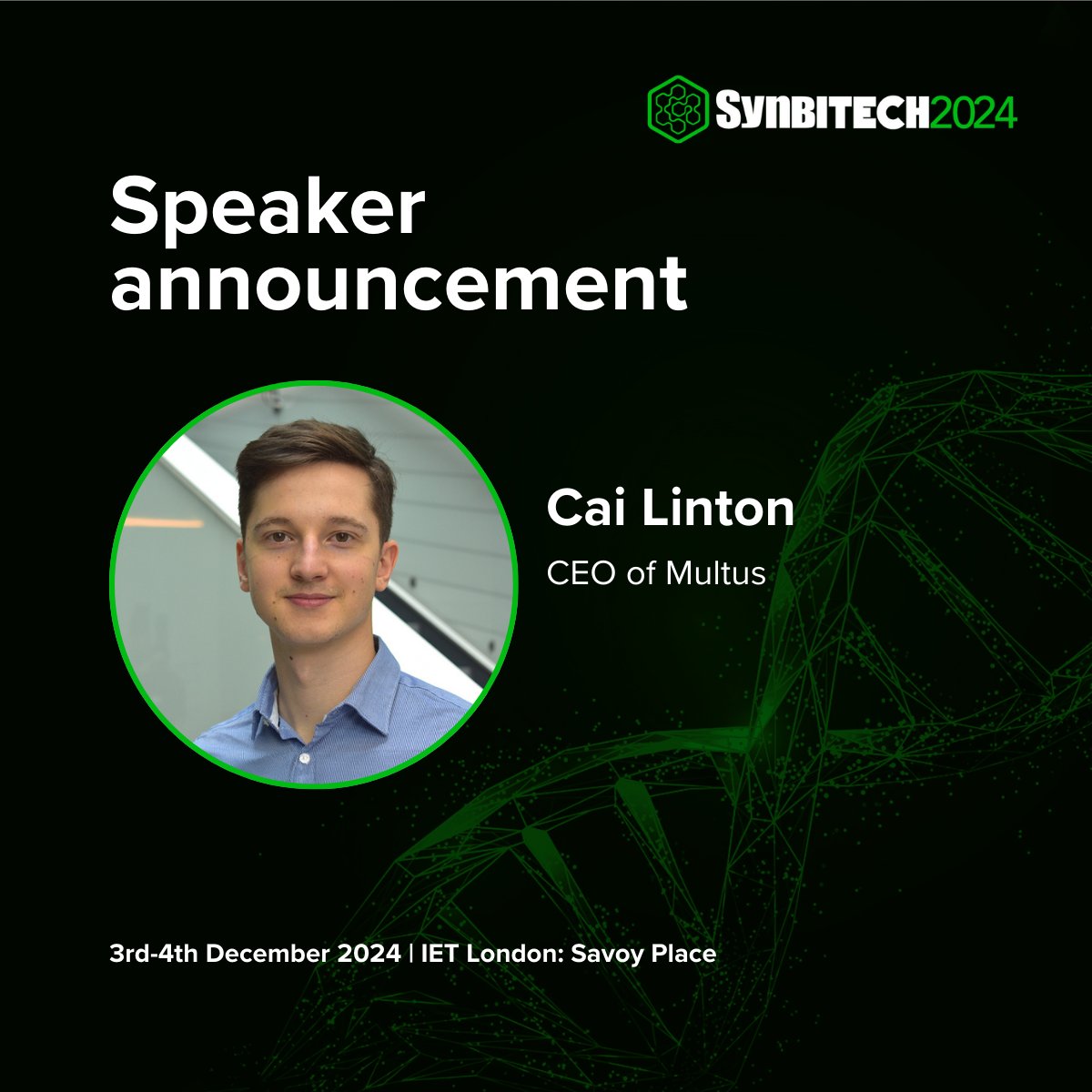 SYNBITECH2024

Speaker announcement

Cai Linton

CEO of Multus

3rd-4th December 2024 | IET London: Savoy Place